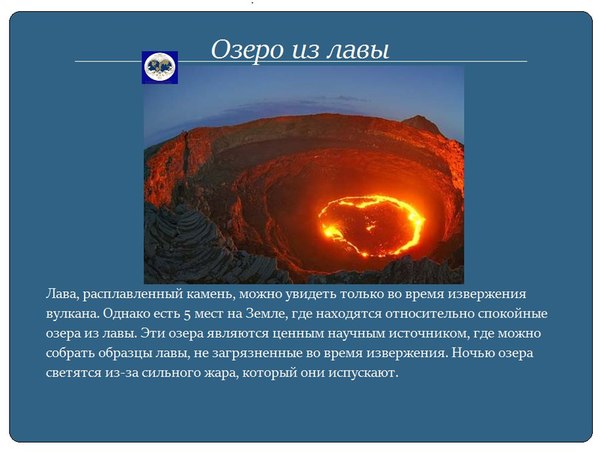 Озеро из лавы

Лава, расплавленный камень, можно увидеть только во время извержения вулкана. Однако есть 5 мест на Земле, где находятся относительно спокойные озера из лавы. Эти озера являются ценным научным источником, где можно собрать образцы лавы, не загрязненные во время извержения. Ночью озера светятся из-за сильного жара, который они испускают.